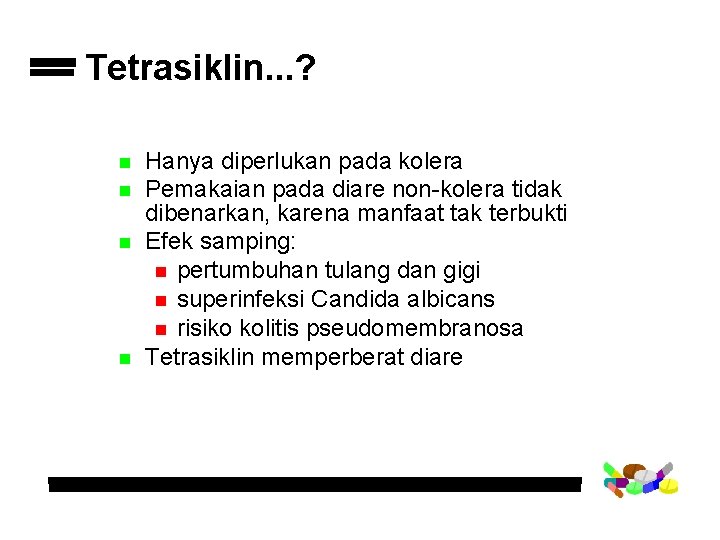 Tetrasiklin...?

- Hanya diperlukan pada kolera
- Pemakaian pada diare non-kolera tidak dibenarkan, karena manfaat tak terbukti
- Efek samping:
  - pertumbuhan tulang dan gigi
  - superinfeksi Candida albicans
  - risiko kolitis pseudomembranosa
- Tetrasiklin memperberat diare